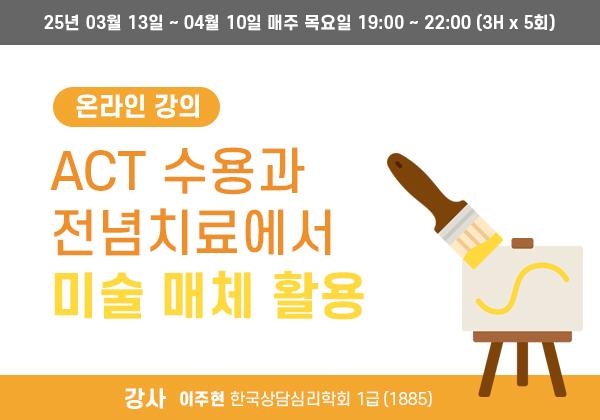 25년 03월 13일 ~ 04월 10일 매주 목요일 19:00 ~ 22:00 (3H x 5회)

온라인 강의

ACT 수용과 전념치료에서 미술 매체 활용

강사 이주현 한국상담심리학회 1급 (1885)